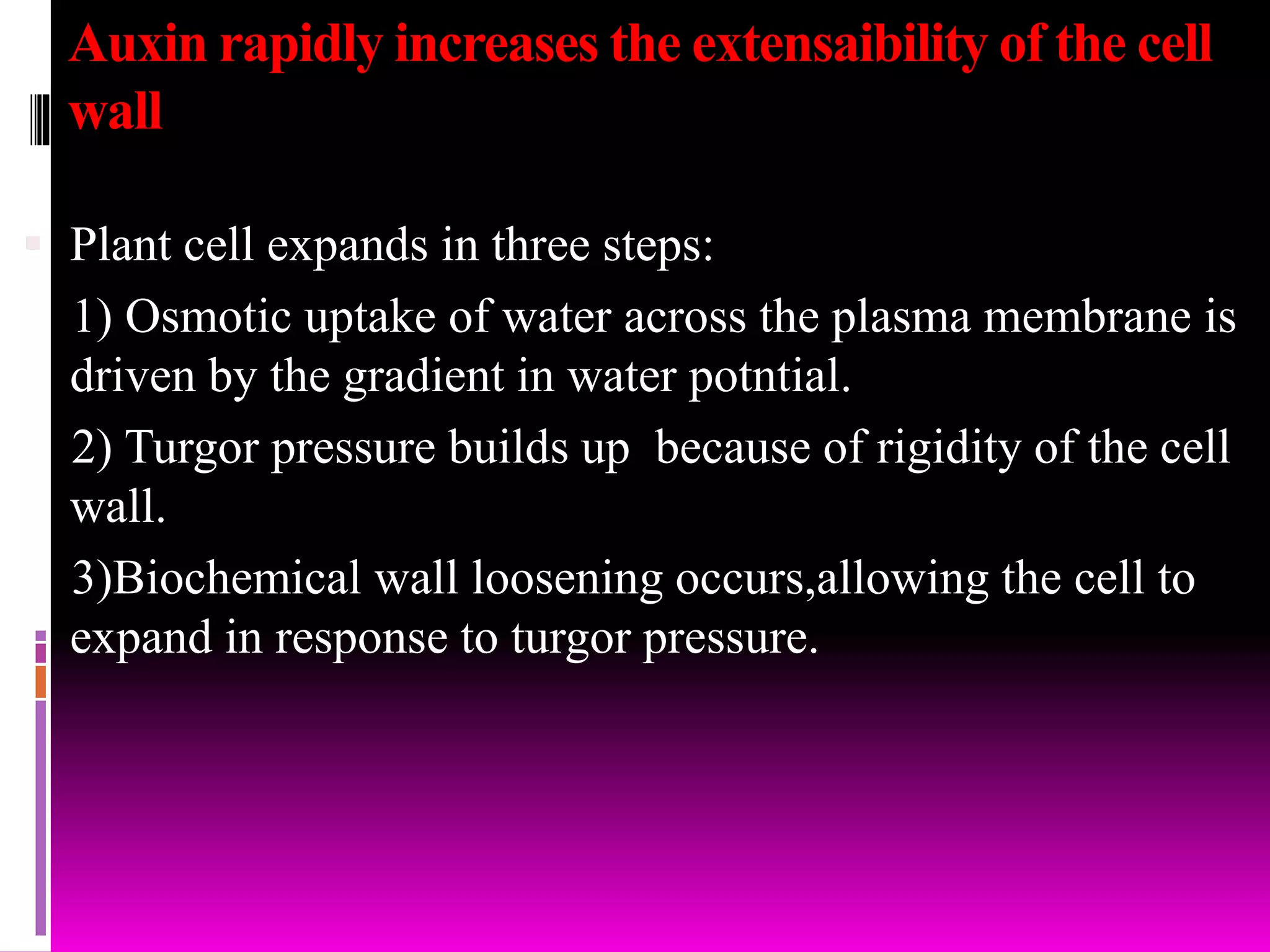 Auxin rapidly increases the extensaibility of the cell wall

Plant cell expands in three steps:

1) Osmotic uptake of water across the plasma membrane is driven by the gradient in water potntial.

2) Turgor pressure builds up  because of rigidity of the cell wall.

3)Biochemical wall loosening occurs,allowing the cell to expand in response to turgor pressure.